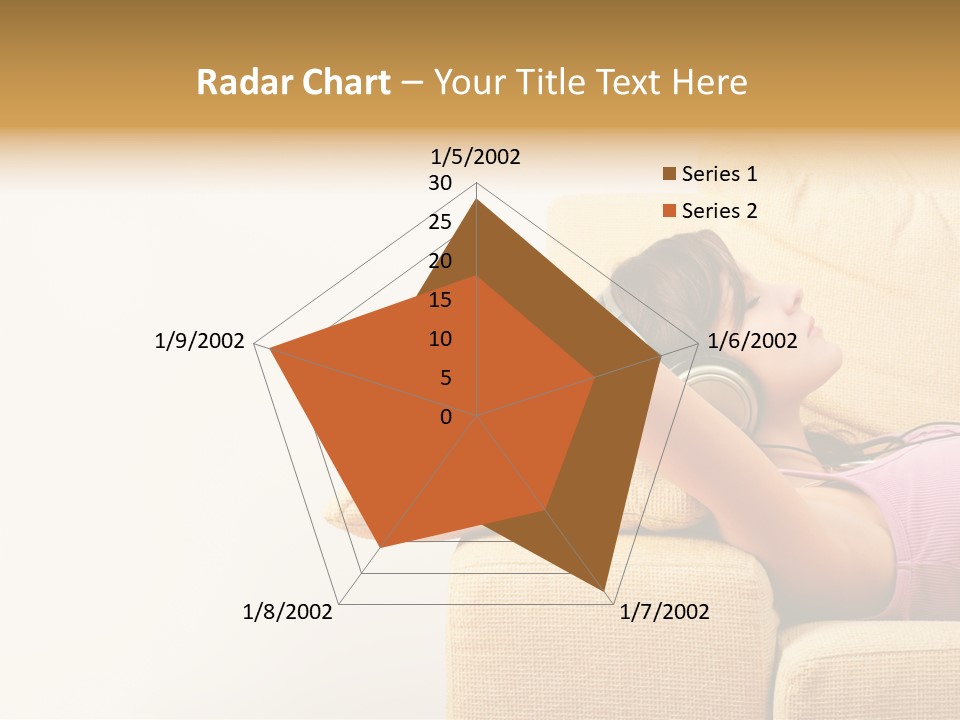 Radar Chart – Your Title Text Here

1/5/2002
30
25
20
15
10
5
0
1/6/2002
1/7/2002
1/8/2002
1/9/2002

Series 1
Series 2